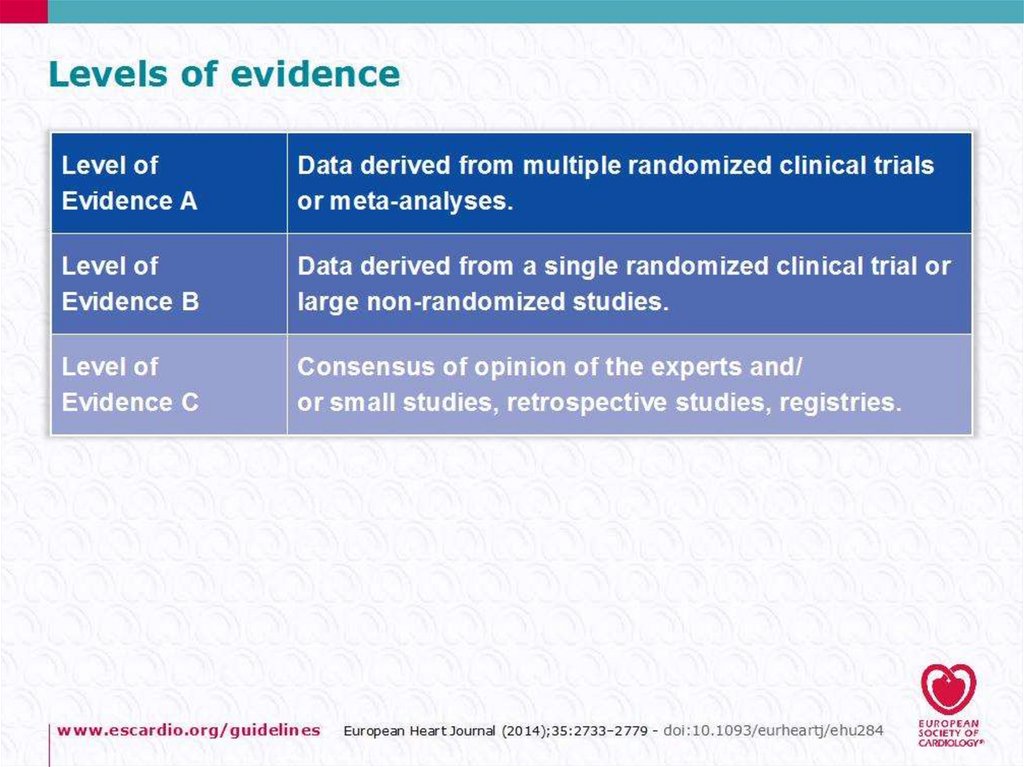 Levels of evidence

| Level of Evidence A | Data derived from multiple randomized clinical trials or meta-analyses. |
|---|---|
| Level of Evidence B | Data derived from a single randomized clinical trial or large non-randomized studies. |
| Level of Evidence C | Consensus of opinion of the experts and/ or small studies, retrospective studies, registries. |

www.escardio.org/guidelines European Heart Journal (2014);35:2733–2779 - doi:10.1093/eurheartj/ehu284

EUROPEAN SOCIETY OF CARDIOLOGY®